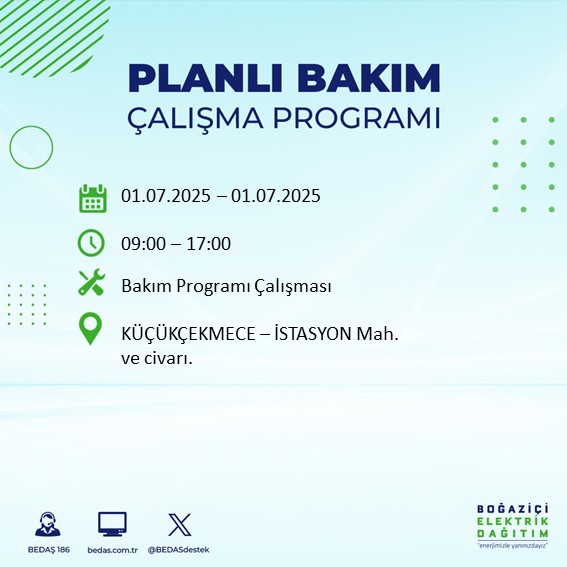 PLANLI BAKIM
ÇALIŞMA PROGRAMI

01.07.2025 – 01.07.2025

09:00 – 17:00

Bakım Programı Çalışması

KÜÇÜKÇEKMECE – İSTASYON Mah. ve civarı.

BEDAŞ 186
bedas.com.tr
@BEDASdestek

BOĞAZİÇİ
ELEKTRİK
DAĞITIM
"enerjimizle yanınızdayız"